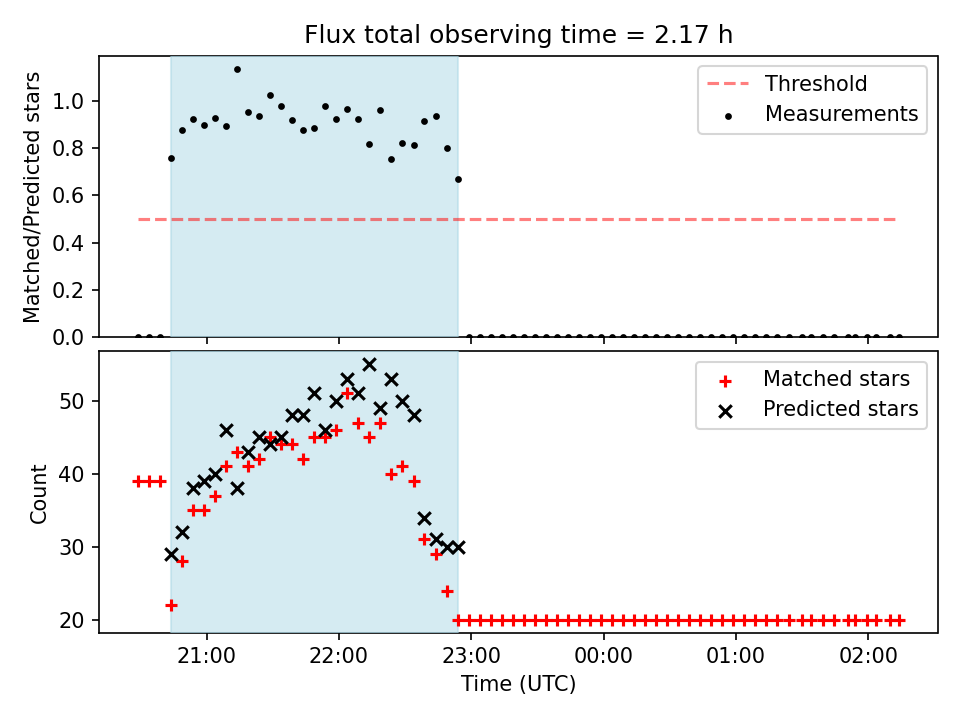 Flux total observing time = 2.17 h

Matched/Predicted stars

1.0
0.8
0.6
0.4
0.2
0.0

Threshold
Measurements

Count

50
40
30
20

Matched stars
Predicted stars

21:00
22:00
23:00
00:00
01:00
02:00

Time (UTC)